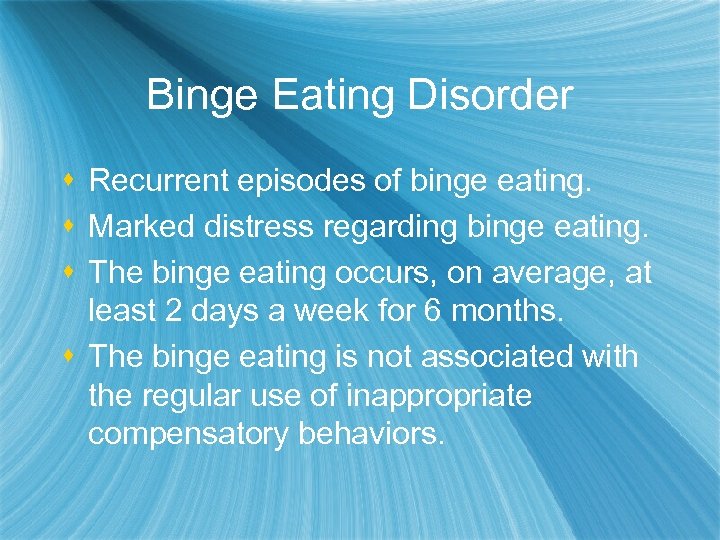 Binge Eating Disorder

- Recurrent episodes of binge eating.
- Marked distress regarding binge eating.
- The binge eating occurs, on average, at least 2 days a week for 6 months.
- The binge eating is not associated with the regular use of inappropriate compensatory behaviors.